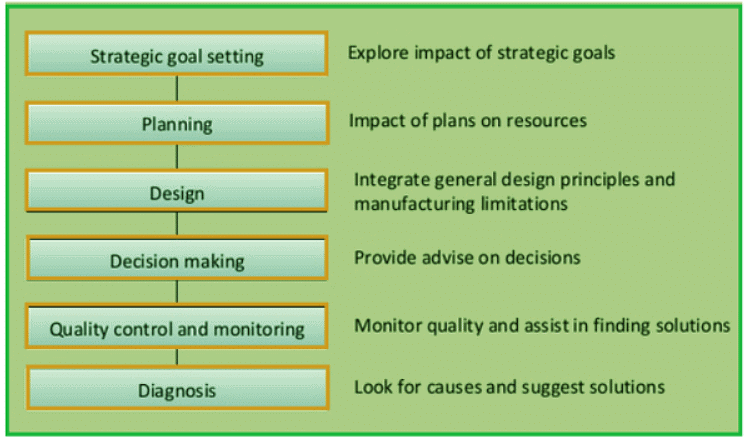 Strategic goal setting
Explore impact of strategic goals

Planning
Impact of plans on resources

Design
Integrate general design principles and manufacturing limitations

Decision making
Provide advise on decisions

Quality control and monitoring
Monitor quality and assist in finding solutions

Diagnosis
Look for causes and suggest solutions